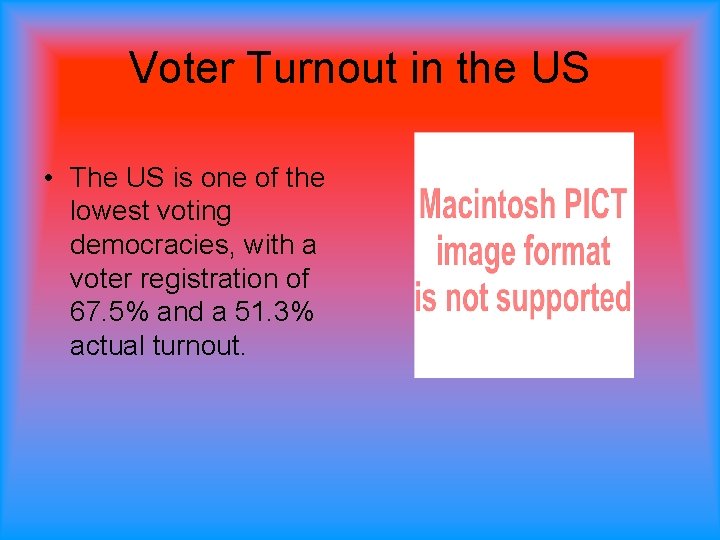 Voter Turnout in the US

• The US is one of the lowest voting democracies, with a voter registration of 67.5% and a 51.3% actual turnout.

Macintosh PICT image format is not supported